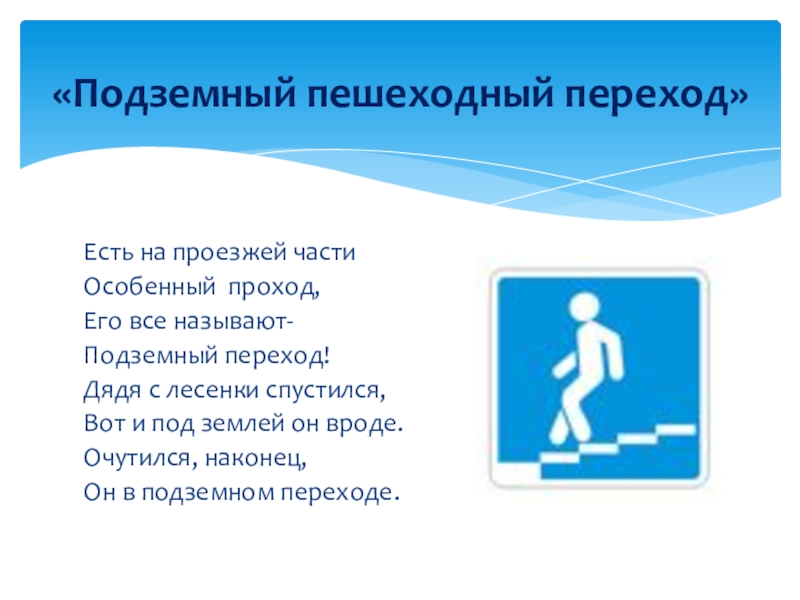 «Подземный пешеходный переход»

Есть на проезжей части
Особенный проход,
Его все называют-
Подземный переход!
Дядя с лесенки спустился,
Вот и под землей он вроде.
Очутился, наконец,
Он в подземном переходе.